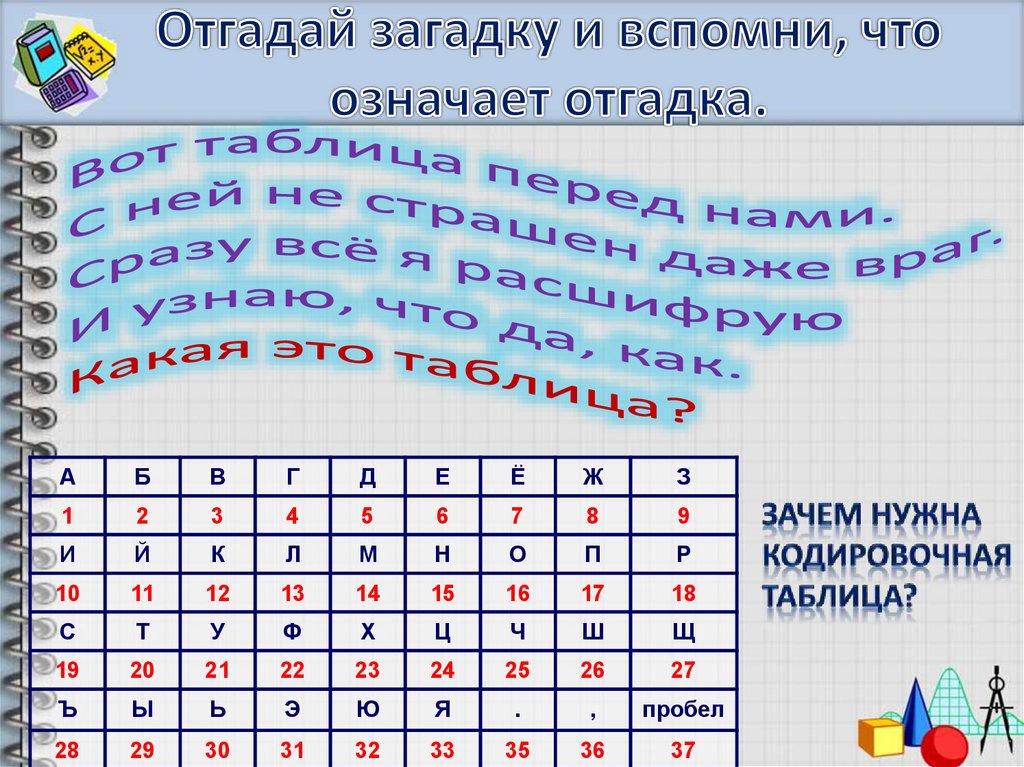 Отгадай загадку и вспомни, что означает отгадка.

Вот таблица перед нами.
С ней не страшен даже враг.
Сразу всё я расшифрую
И узнаю, что да, как.
Какая это таблица?

| А | Б | В | Г | Д | Е | Ё | Ж | З |
|---|---|---|---|---|---|---|---|---|
| 1 | 2 | 3 | 4 | 5 | 6 | 7 | 8 | 9 |
| И | Й | К | Л | М | Н | О | П | Р |
| 10 | 11 | 12 | 13 | 14 | 15 | 16 | 17 | 18 |
| С | Т | У | Ф | Х | Ц | Ч | Ш | Щ |
| 19 | 20 | 21 | 22 | 23 | 24 | 25 | 26 | 27 |
| Ъ | Ы | Ь | Э | Ю | Я | . | , | пробел |
| 28 | 29 | 30 | 31 | 32 | 33 | 35 | 36 | 37 |

ЗАЧЕМ НУЖНА КОДИРОВОЧНАЯ ТАБЛИЦА?